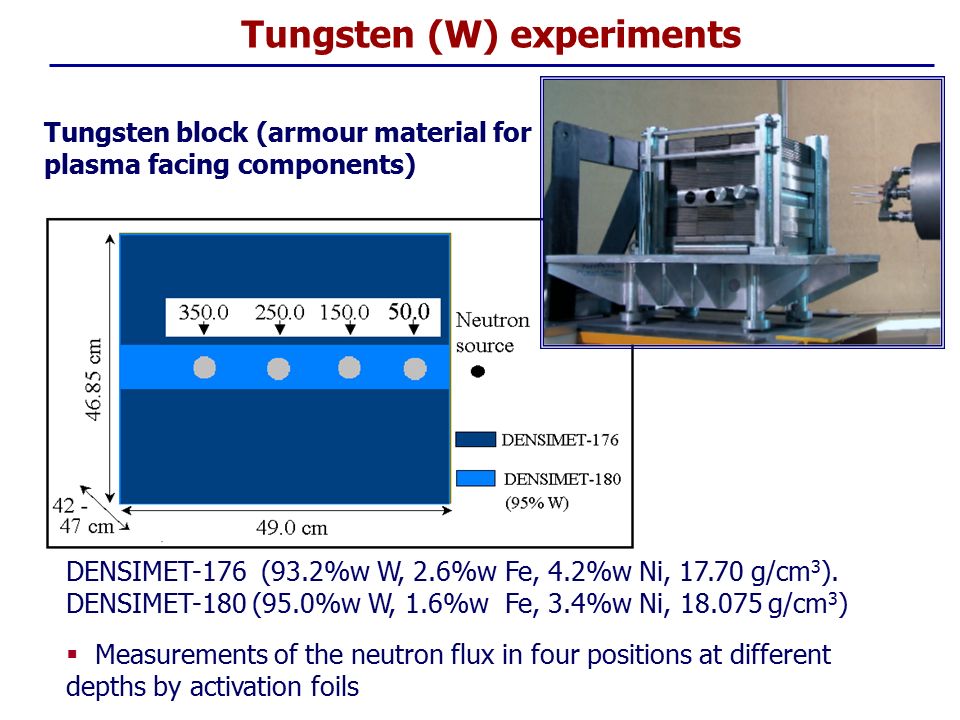 Tungsten (W) experiments

Tungsten block (armour material for plasma facing components)

350.0 250.0 150.0 50.0

Neutron source

46.85 cm

42 - 47 cm

49.0 cm

DENSIMET-176

DENSIMET-180 (95% W)

DENSIMET-176 (93.2%w W, 2.6%w Fe, 4.2%w Ni, 17.70 g/cm$^3$).
DENSIMET-180 (95.0%w W, 1.6%w Fe, 3.4%w Ni, 18.075 g/cm$^3$)

▪ Measurements of the neutron flux in four positions at different depths by activation foils